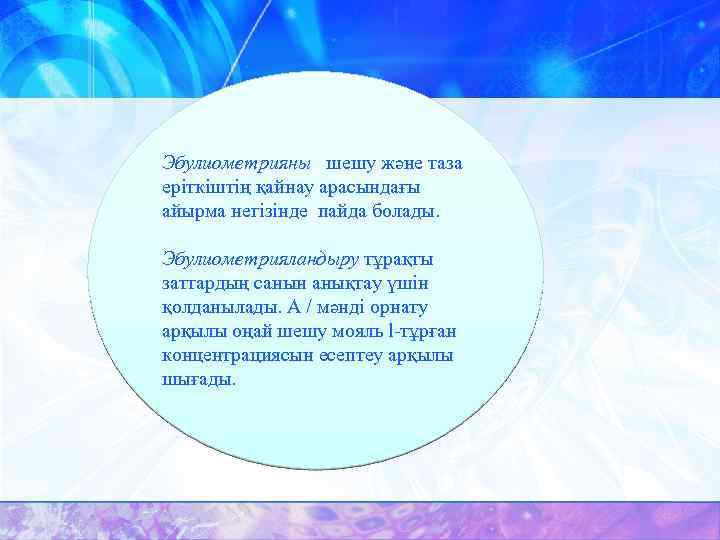 Эбулиометрияны шешу және таза еріткіштің қайнау арасындағы айырма негізінде пайда болады.

Эбулиометрияландыру тұрақты заттардың санын анықтау үшін қолданылады. А / мәнді орнату арқылы оңай шешу мояль l-тұрған концентрациясын есептеу арқылы шығады.